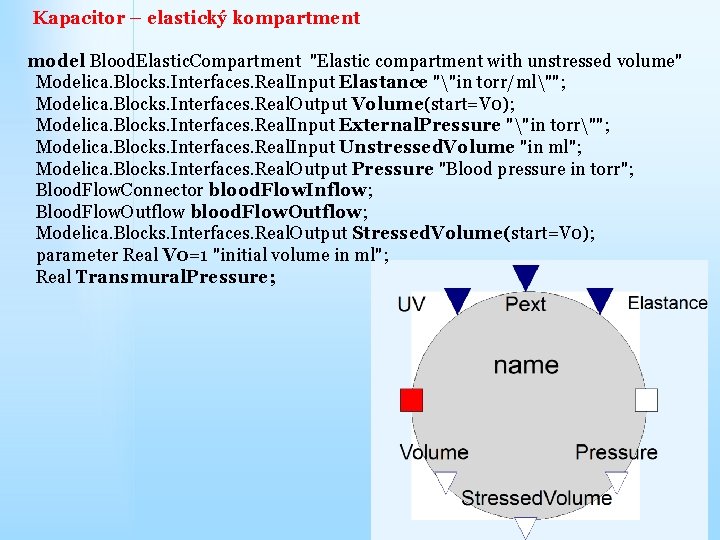 Kapacitor – elastický kompartment

model BloodElasticCompartment "Elastic compartment with unstressed volume"
Modelica.Blocks.Interfaces.RealInput Elastance "\"in torr/ml\"";
Modelica.Blocks.Interfaces.RealOutput Volume(start=V0);
Modelica.Blocks.Interfaces.RealInput ExternalPressure "\"in torr\"";
Modelica.Blocks.Interfaces.RealInput UnstressedVolume "in ml";
Modelica.Blocks.Interfaces.RealOutput Pressure "Blood pressure in torr";
BloodFlowConnector bloodFlowInflow;
BloodFlowOutflow bloodFlowOutflow;
Modelica.Blocks.Interfaces.RealOutput StressedVolume(start=V0);
parameter Real V0=1 "initial volume in ml";
Real TransmuralPressure;

UV
Pext
Elastance
name
Volume
Pressure
StressedVolume